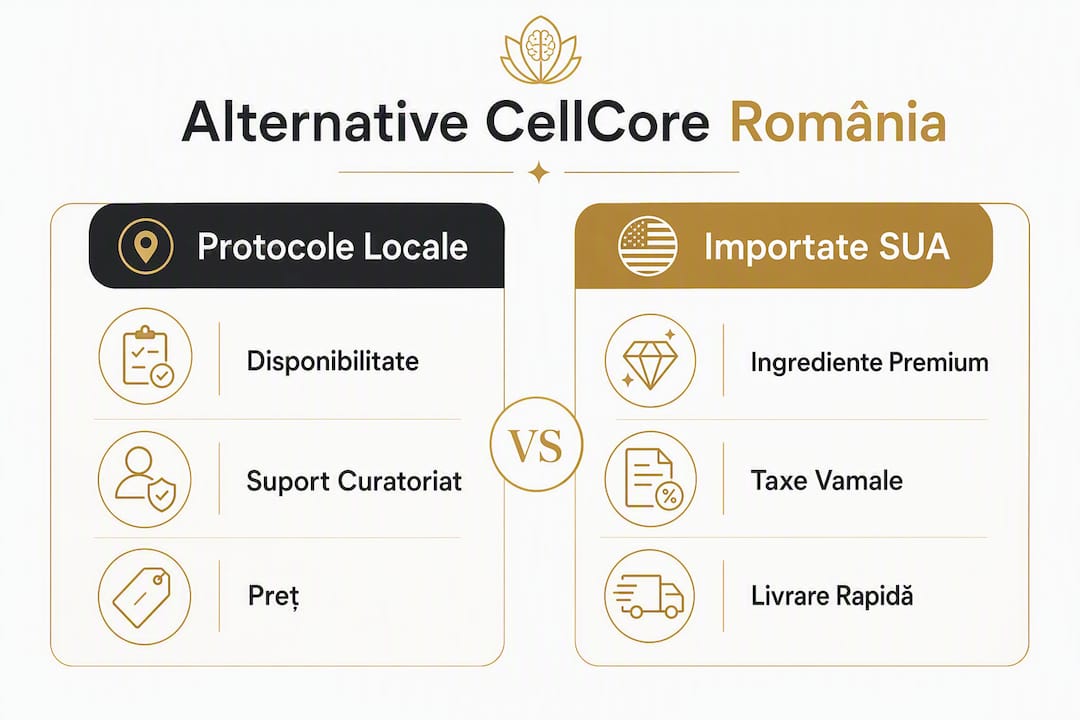 Alternative CellCore România

Protocole Locale

Disponibilitate

Suport Curatoriat

Preț

VS

Importate SUA

Ingrediente Premium

Taxe Vamale

Livrare Rapidă